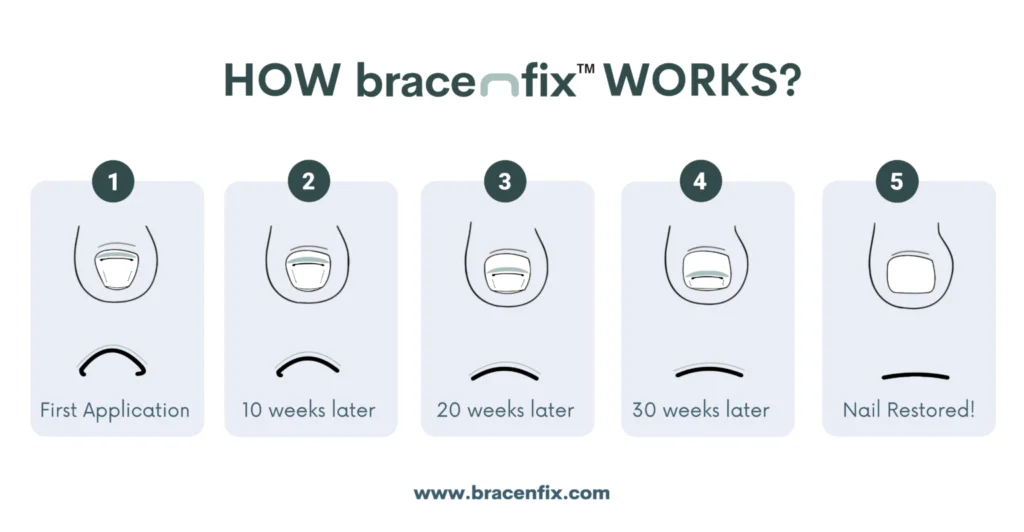 HOW bracenfix™ WORKS?

1

First Application

2

10 weeks later

3

20 weeks later

4

30 weeks later

5

Nail Restored!

www.bracenfix.com